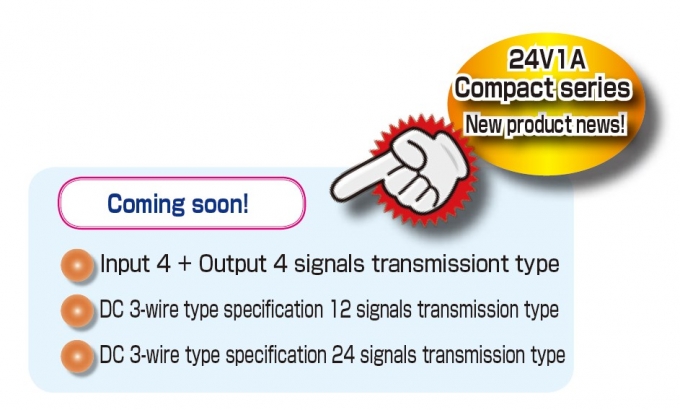 24V1A
Compact series
New product news!

Coming soon!

Input 4 + Output 4 signals transmissiont type

DC 3-wire type specification 12 signals transmission type

DC 3-wire type specification 24 signals transmission type